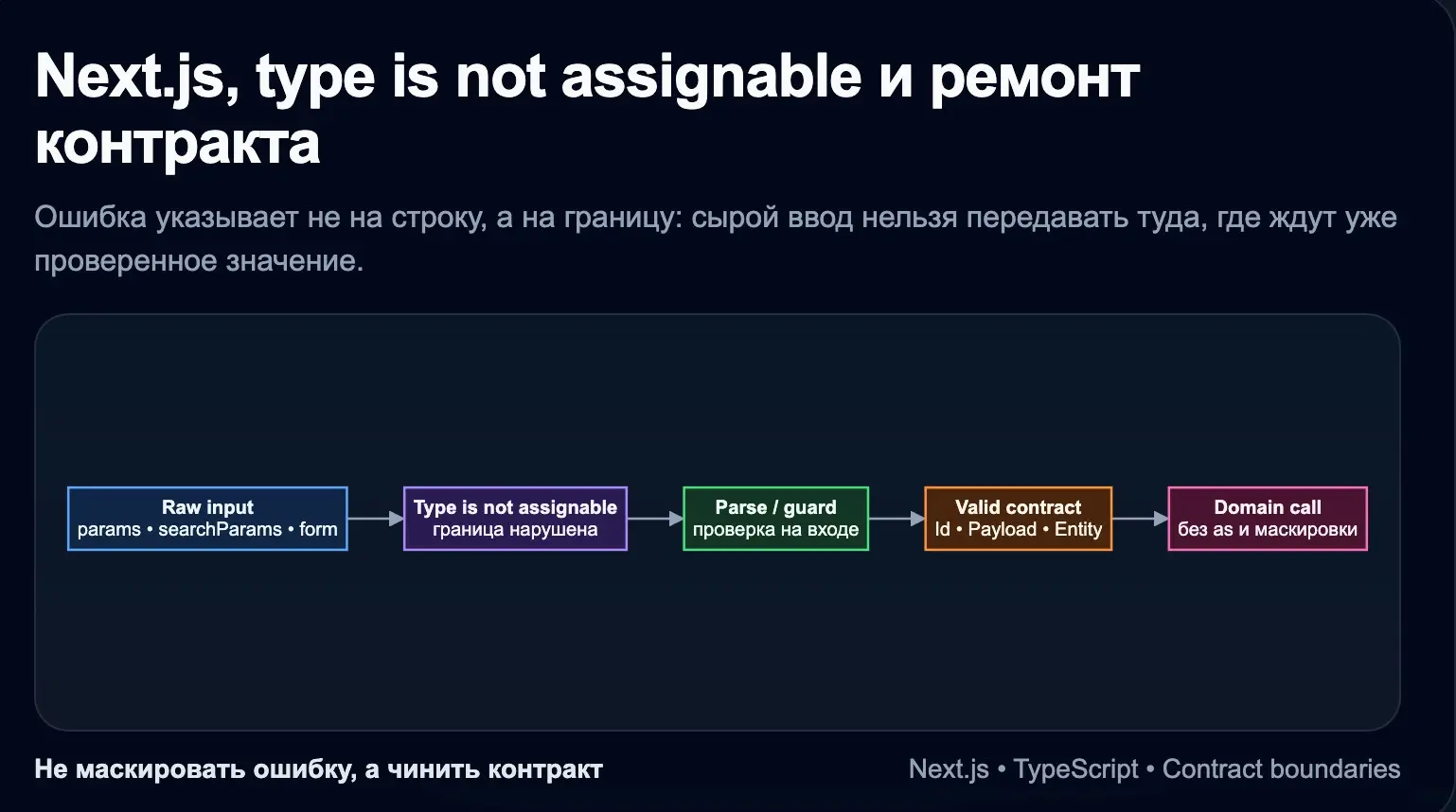 Next.js, type is not assignable и ремонт контракта

Ошибка указывает не на строку, а на границу: сырой ввод нельзя передавать туда, где ждут уже проверенное значение.

Raw input
params • searchParams • form

Type is not assignable
граница нарушена

Parse / guard
проверка на входе

Valid contract
Id • Payload • Entity

Domain call
без as и маскировки

Не маскировать ошибку, а чинить контракт

Next.js • TypeScript • Contract boundaries